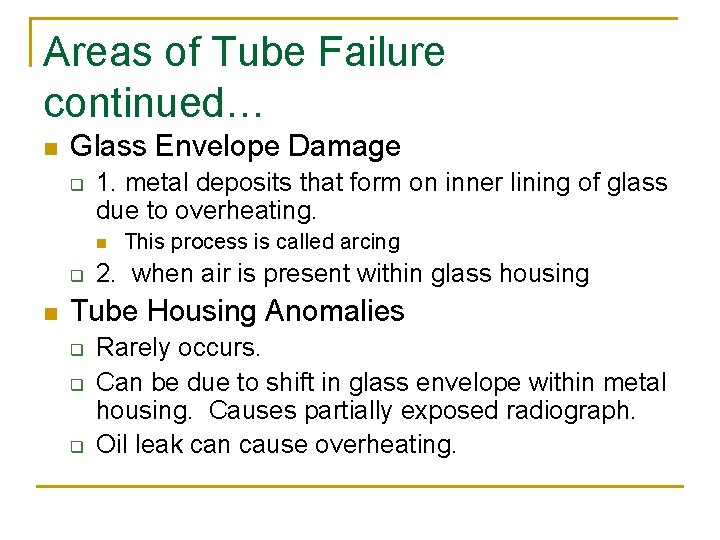 Areas of Tube Failure continued…

Glass Envelope Damage

1. metal deposits that form on inner lining of glass due to overheating.

This process is called arcing

2. when air is present within glass housing

Tube Housing Anomalies

Rarely occurs.

Can be due to shift in glass envelope within metal housing. Causes partially exposed radiograph.

Oil leak can cause overheating.